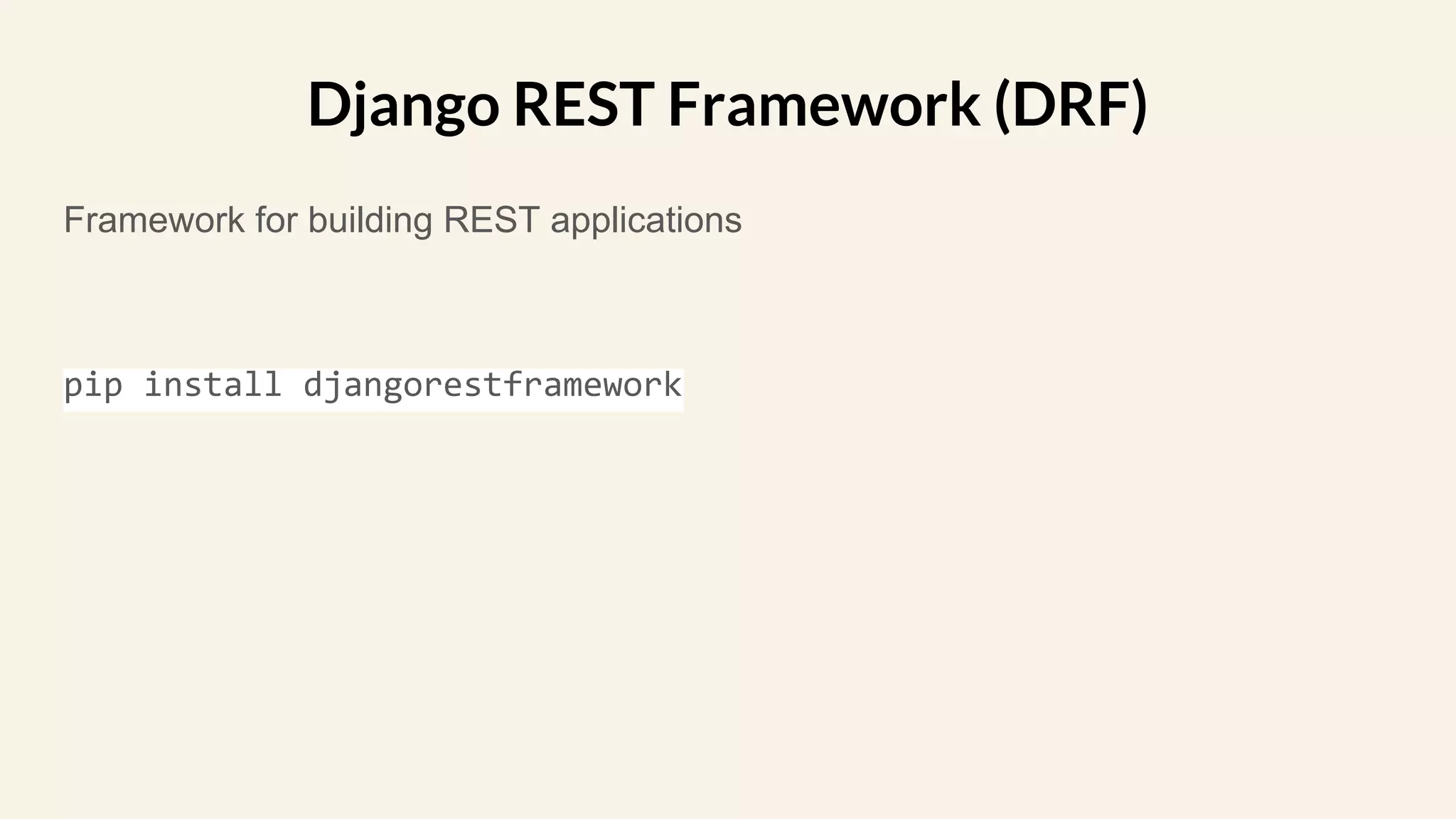 Django REST Framework (DRF)

Framework for building REST applications

pip install djangorestframework